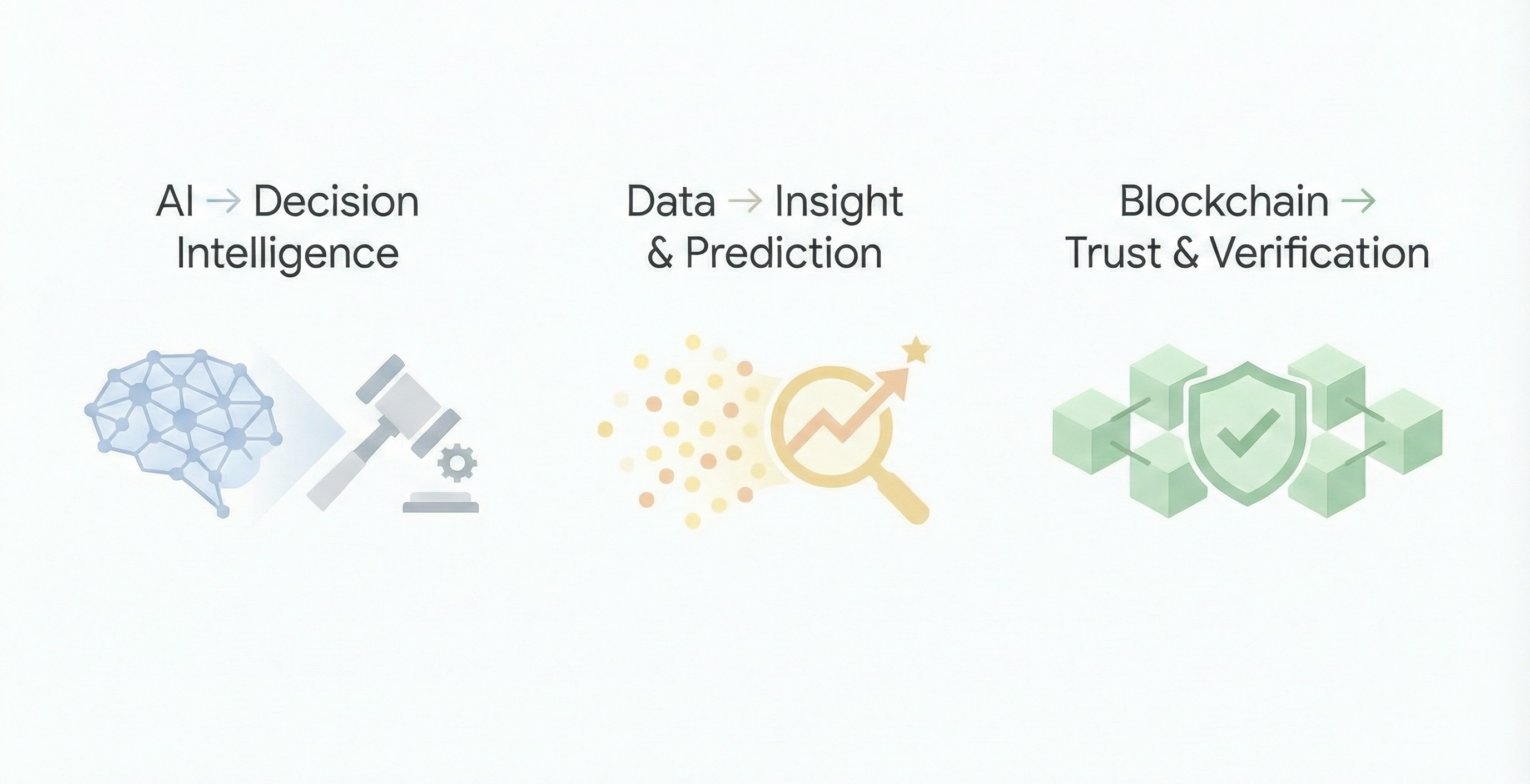 AI → Decision Intelligence

Data → Insight & Prediction

Blockchain → Trust & Verification